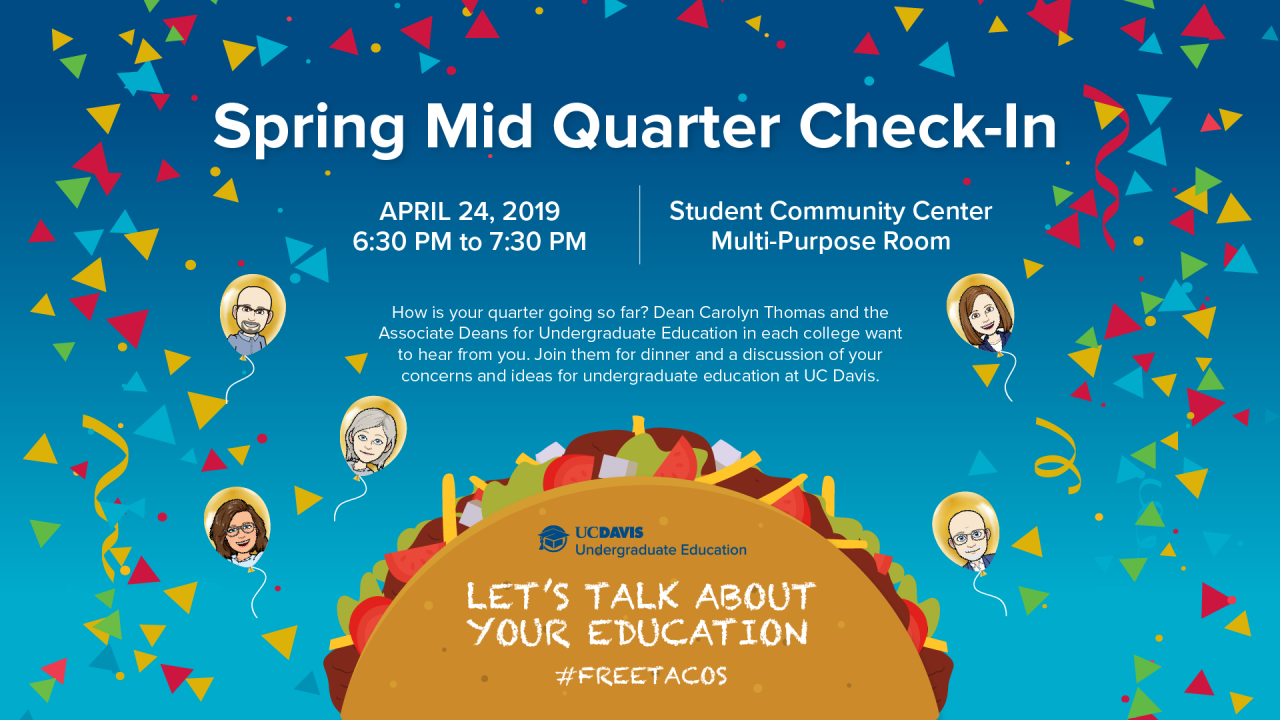 Spring Mid Quarter Check-In

APRIL 24, 2019
6:30 PM to 7:30 PM

Student Community Center
Multi-Purpose Room

How is your quarter going so far? Dean Carolyn Thomas and the Associate Deans for Undergraduate Education in each college want to hear from you. Join them for dinner and a discussion of your concerns and ideas for undergraduate education at UC Davis.

UCDAVIS
Undergraduate Education

LET'S TALK ABOUT YOUR EDUCATION

#FREETACOS